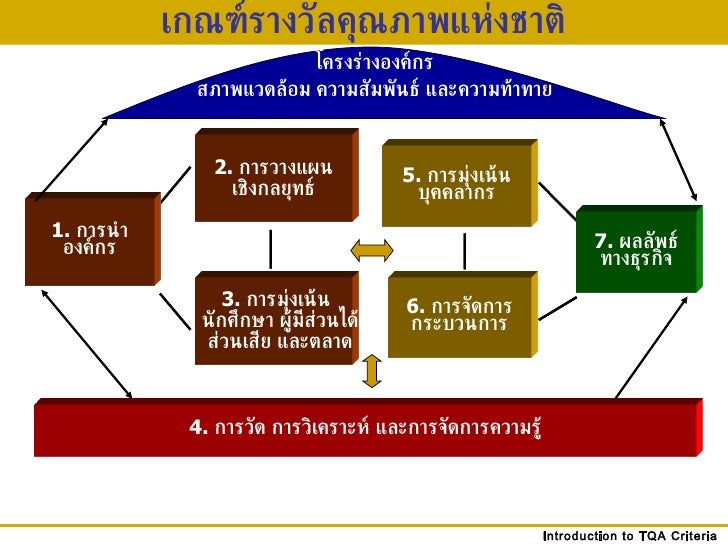 เกณฑ์รางวัลคุณภาพแห่งชาติ

โครงร่างองค์กร
สภาพแวดล้อม ความสัมพันธ์ และความท้าทาย

1. การนำองค์กร

2. การวางแผนเชิงกลยุทธ์

3. การมุ่งเน้นนักศึกษา ผู้มีส่วนได้ส่วนเสีย และตลาด

5. การมุ่งเน้นบุคคลากร

6. การจัดการกระบวนการ

7. ผลลัพธ์ทางธุรกิจ

4. การวัด การวิเคราะห์ และการจัดการความรู้

Introduction to TQA Criteria